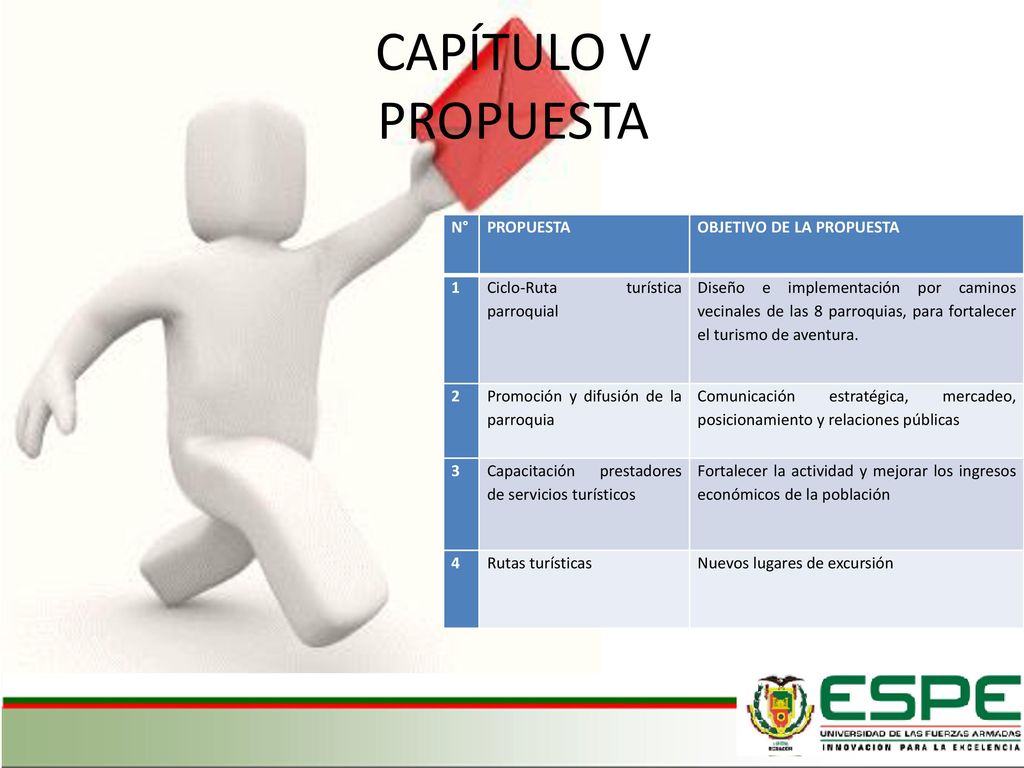 CAPÍTULO V
PROPUESTA

| N° | PROPUESTA | OBJETIVO DE LA PROPUESTA |
|---|---|---|
| 1 | Ciclo-Ruta turística parroquial | Diseño e implementación por caminos vecinales de las 8 parroquias, para fortalecer el turismo de aventura. |
| 2 | Promoción y difusión de la parroquia | Comunicación estratégica, mercadeo, posicionamiento y relaciones públicas |
| 3 | Capacitación prestadores de servicios turísticos | Fortalecer la actividad y mejorar los ingresos económicos de la población |
| 4 | Rutas turísticas | Nuevos lugares de excursión |

ESPE
UNIVERSIDAD DE LAS FUERZAS ARMADAS
INNOVACION PARA LA EXCELENCIA